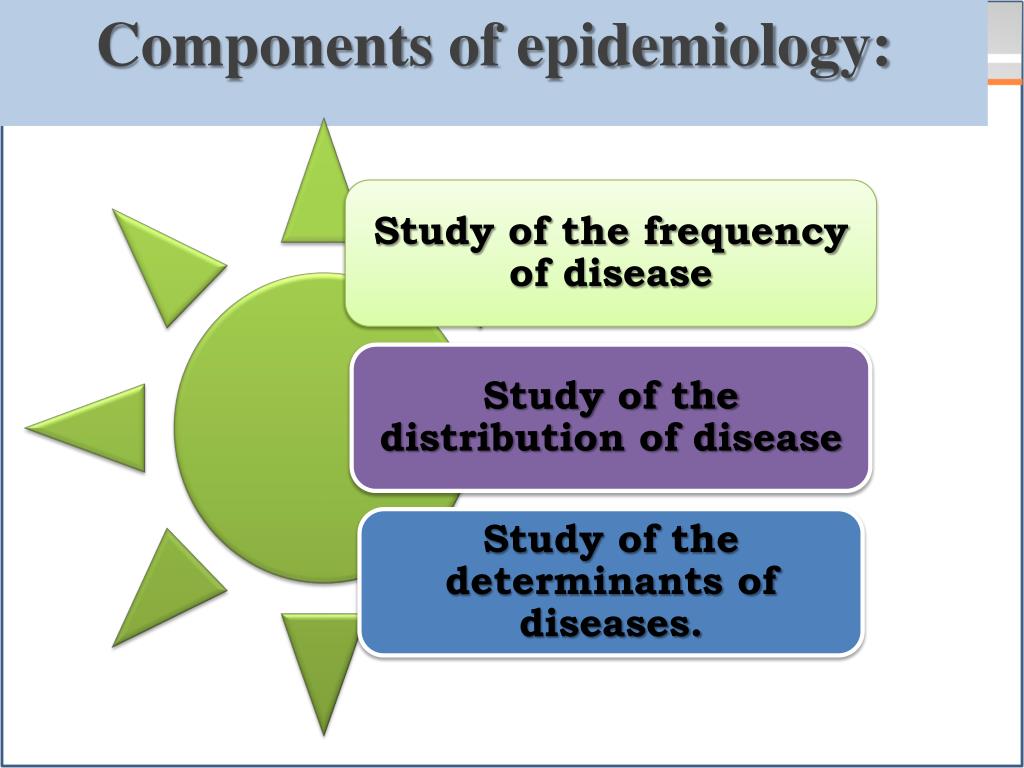 Components of epidemiology:

Study of the frequency of disease

Study of the distribution of disease

Study of the determinants of diseases.